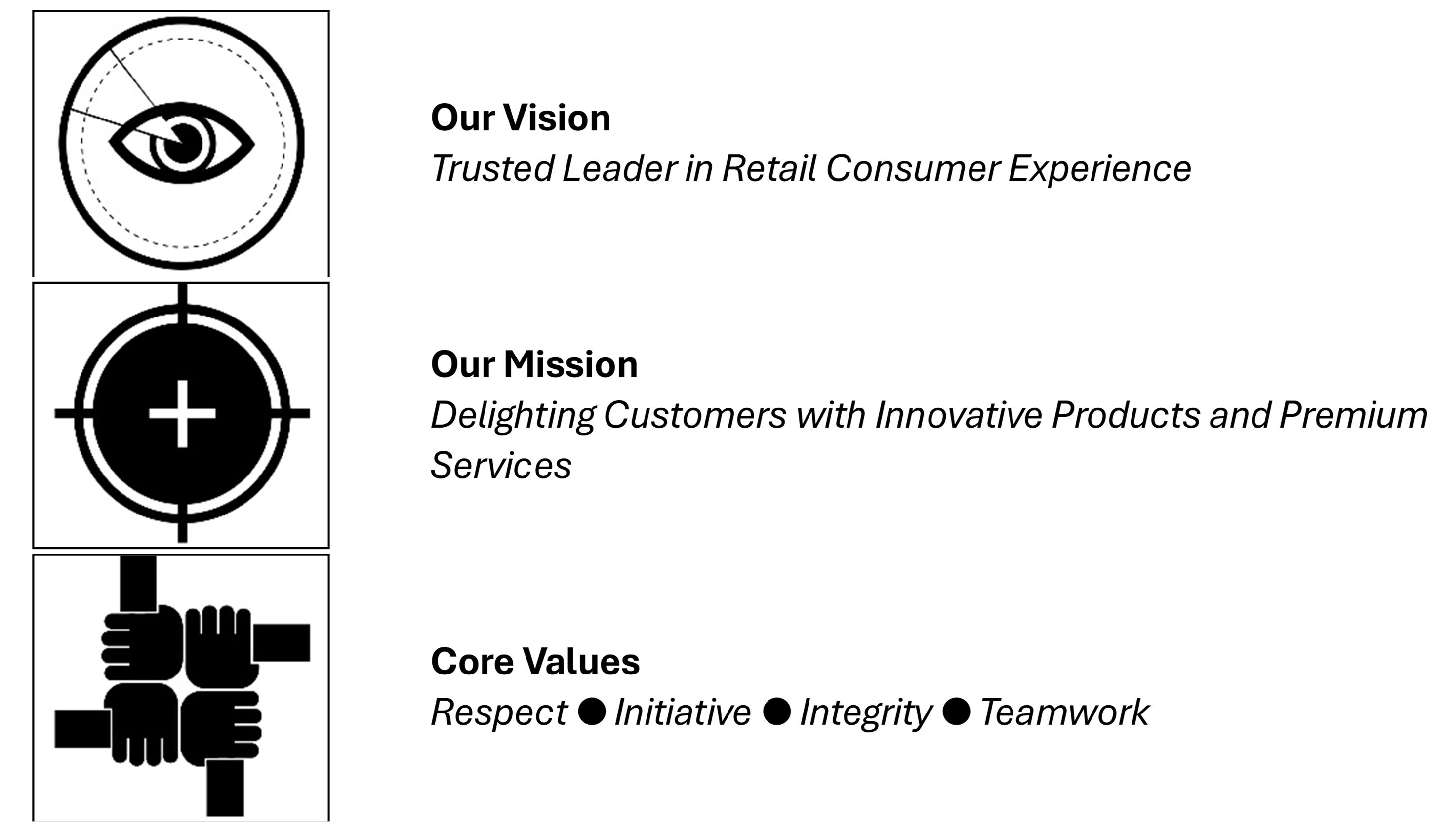 Our Vision
Trusted Leader in Retail Consumer Experience

Our Mission
Delighting Customers with Innovative Products and Premium Services

Core Values
Respect ● Initiative ● Integrity ● Teamwork